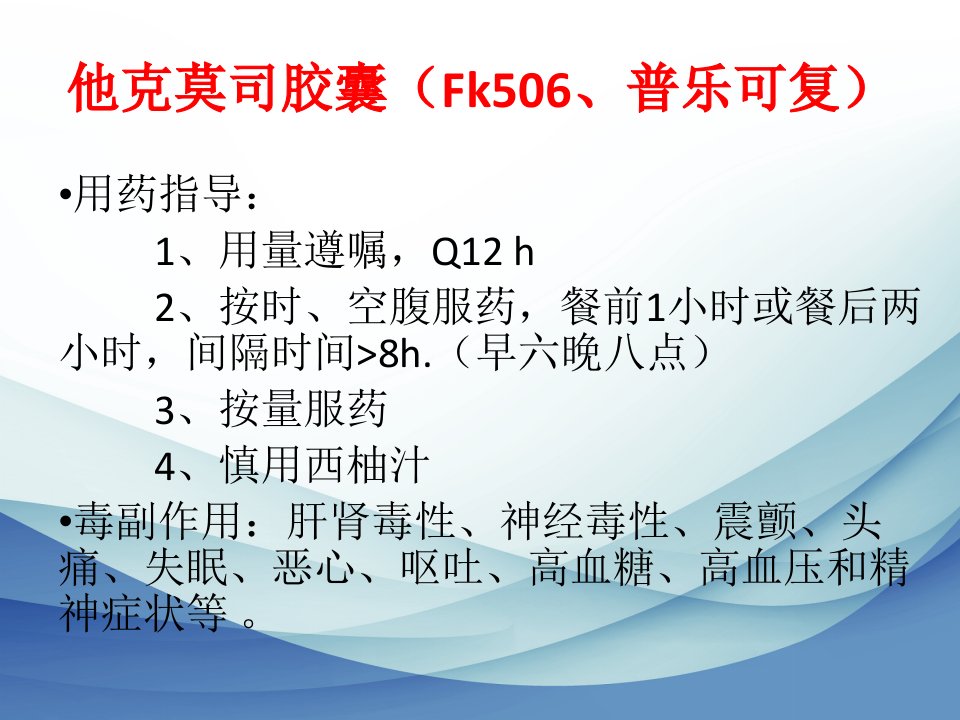 他克莫司胶囊（Fk506、普乐可复）

•用药指导：

1、用量遵嘱，Q12 h

2、按时、空腹服药，餐前1小时或餐后两小时，间隔时间>8h.（早六晚八点）

3、按量服药

4、慎用西柚汁

•毒副作用：肝肾毒性、神经毒性、震颤、头痛、失眠、恶心、呕吐、高血糖、高血压和精神症状等 。